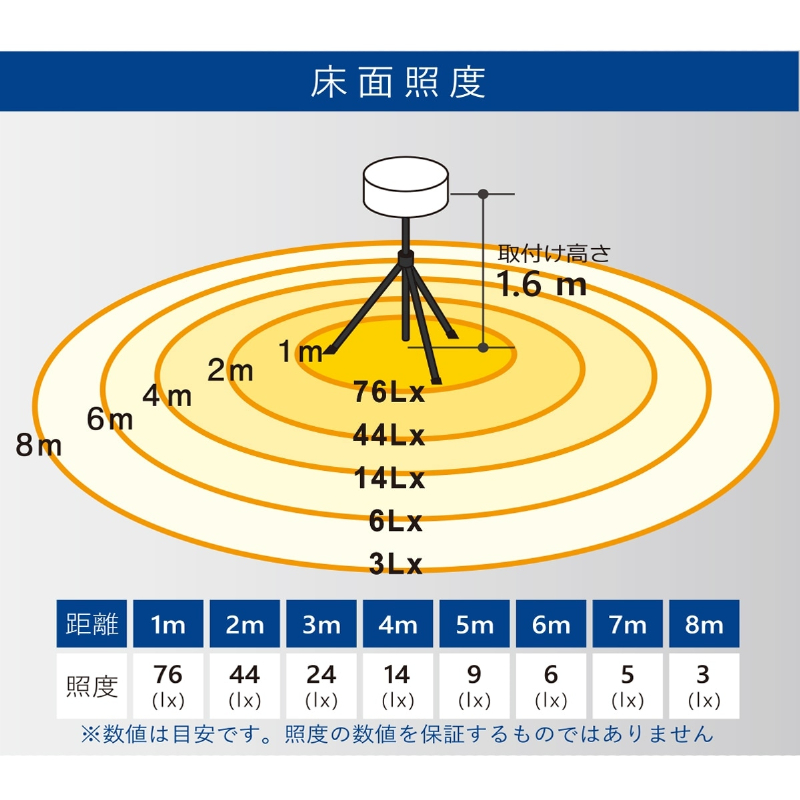 床面照度

取付け高さ
1.6 m

1m
2m
4m
6m
8m

76Lx
44Lx
14Lx
6Lx
3Lx

| 距離 | 1m | 2m | 3m | 4m | 5m | 6m | 7m | 8m |
|---|---|---|---|---|---|---|---|---|
| 照度 | 76 (lx) | 44 (lx) | 24 (lx) | 14 (lx) | 9 (lx) | 6 (lx) | 5 (lx) | 3 (lx) |

※数値は目安です。照度の数値を保証するものではありません